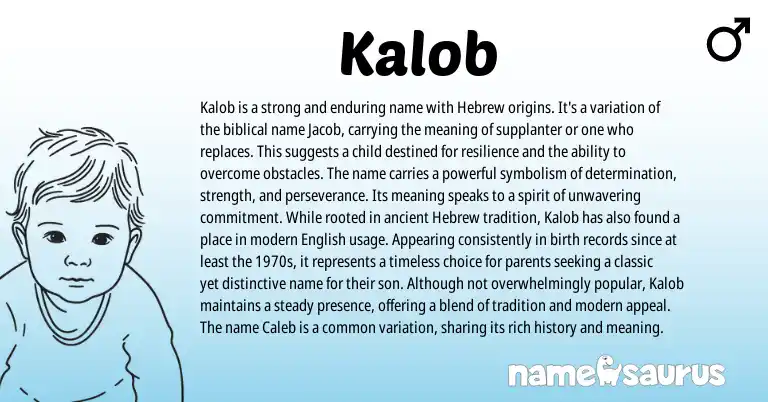 Kalob

♂

Kalob is a strong and enduring name with Hebrew origins. It's a variation of the biblical name Jacob, carrying the meaning of supplanter or one who replaces. This suggests a child destined for resilience and the ability to overcome obstacles. The name carries a powerful symbolism of determination, strength, and perseverance. Its meaning speaks to a spirit of unwavering commitment. While rooted in ancient Hebrew tradition, Kalob has also found a place in modern English usage. Appearing consistently in birth records since at least the 1970s, it represents a timeless choice for parents seeking a classic yet distinctive name for their son. Although not overwhelmingly popular, Kalob maintains a steady presence, offering a blend of tradition and modern appeal. The name Caleb is a common variation, sharing its rich history and meaning.

namesaurus